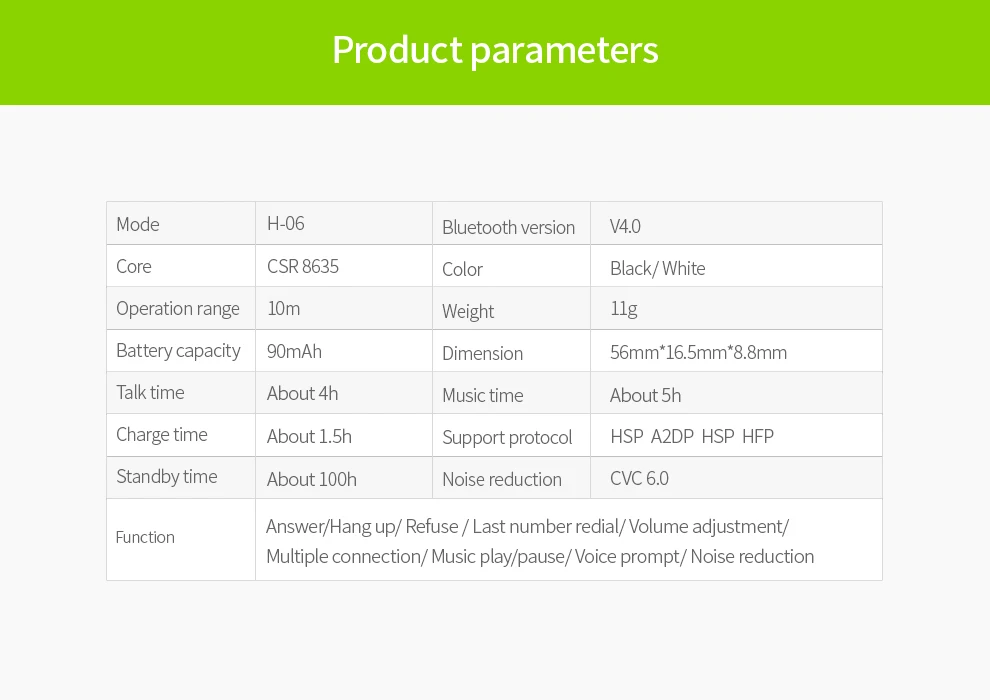 Product parameters

| Mode | H-06 | Bluetooth version | V4.0 |
|---|---|---|---|
| Core | CSR 8635 | Color | Black/ White |
| Operation range | 10m | Weight | 11g |
| Battery capacity | 90mAh | Dimension | 56mm*16.5mm*8.8mm |
| Talk time | About 4h | Music time | About 5h |
| Charge time | About 1.5h | Support protocol | HSP A2DP HSP HFP |
| Standby time | About 100h | Noise reduction | CVC 6.0 |
| Function | Answer/Hang up/ Refuse / Last number redial/ Volume adjustment/ Multiple connection/ Music play/pause/ Voice prompt/ Noise reduction | | |